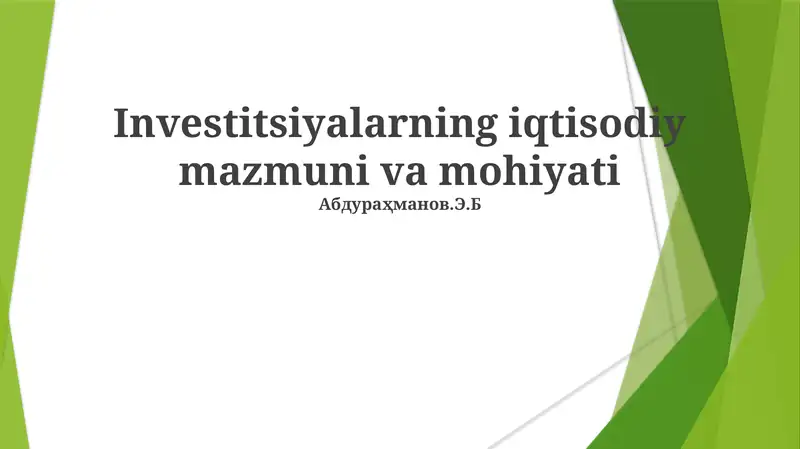 Investitsiyalarning iqtisodiy mazmuni va mohiyati
Абдураҳманов.Э.Б